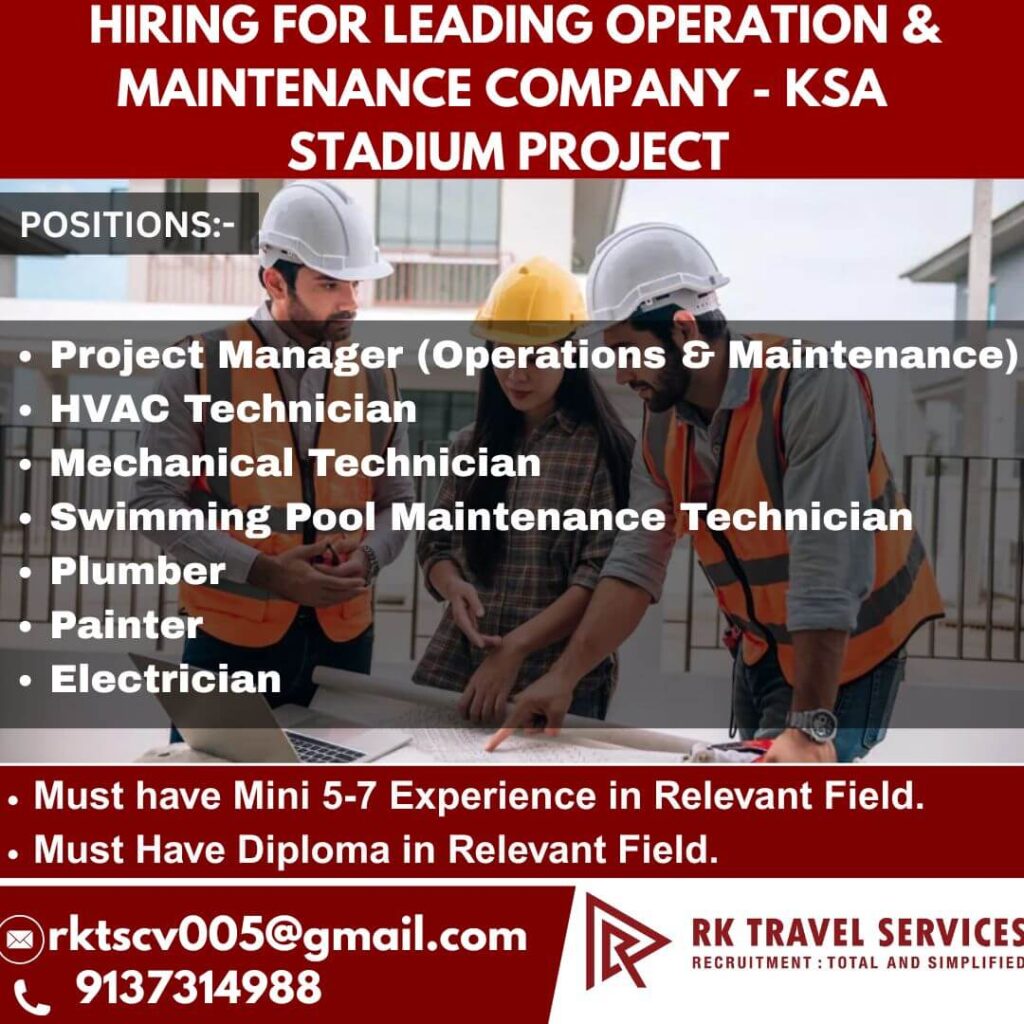 HIRING FOR LEADING OPERATION & MAINTENANCE COMPANY - KSA STADIUM PROJECT

POSITIONS:-

• Project Manager (Operations & Maintenance)
• HVAC Technician
• Mechanical Technician
• Swimming Pool Maintenance Technician
• Plumber
• Painter
• Electrician

• Must have Mini 5-7 Experience in Relevant Field.
• Must Have Diploma in Relevant Field.

rktscv005@gmail.com
9137314988

RK TRAVEL SERVICES
RECRUITMENT : TOTAL AND SIMPLIFIED